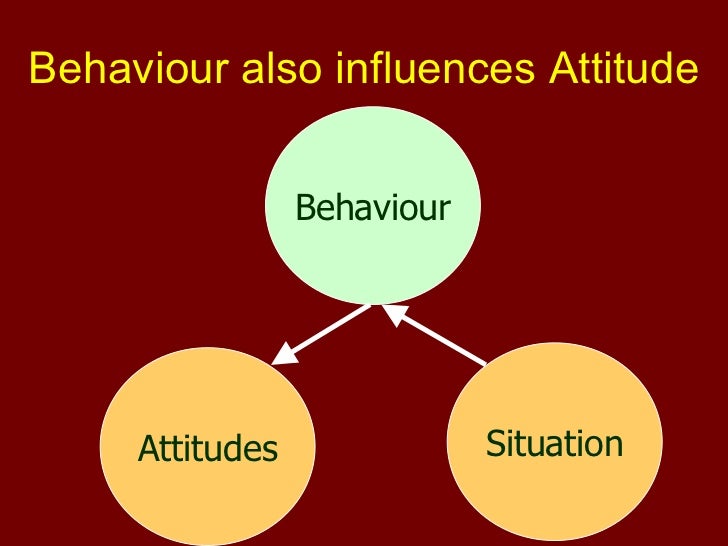 Behaviour also influences Attitude

Behaviour

Attitudes

Situation